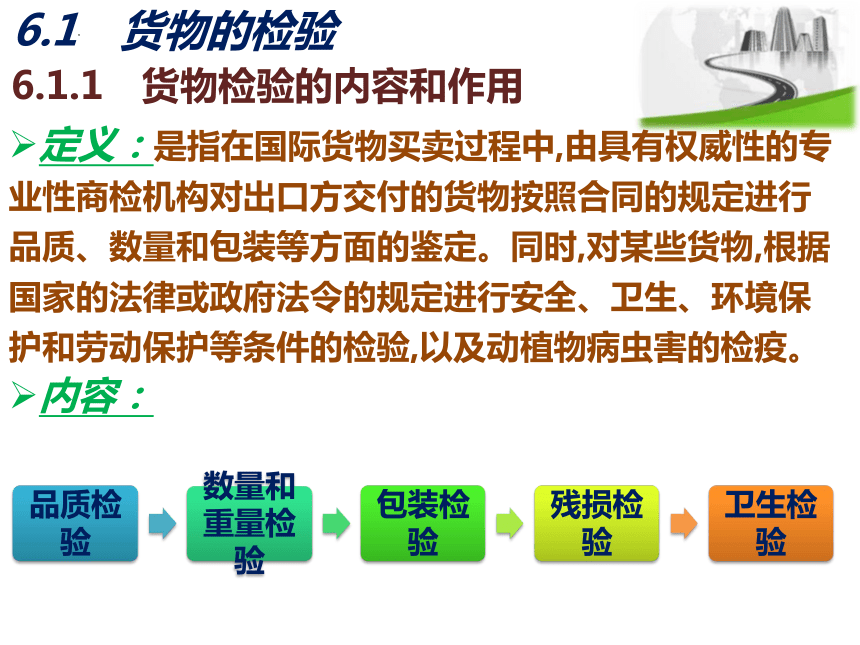 6.1 货物的检验

6.1.1 货物检验的内容和作用

➢定义：是指在国际货物买卖过程中,由具有权威性的专业性商检机构对出口方交付的货物按照合同的规定进行品质、数量和包装等方面的鉴定。同时,对某些货物,根据国家的法律或政府法令的规定进行安全、卫生、环境保护和劳动保护等条件的检验,以及动植物病虫害的检疫。

➢内容：

品质检验

数量和重量检验

包装检验

残损检验

卫生检验